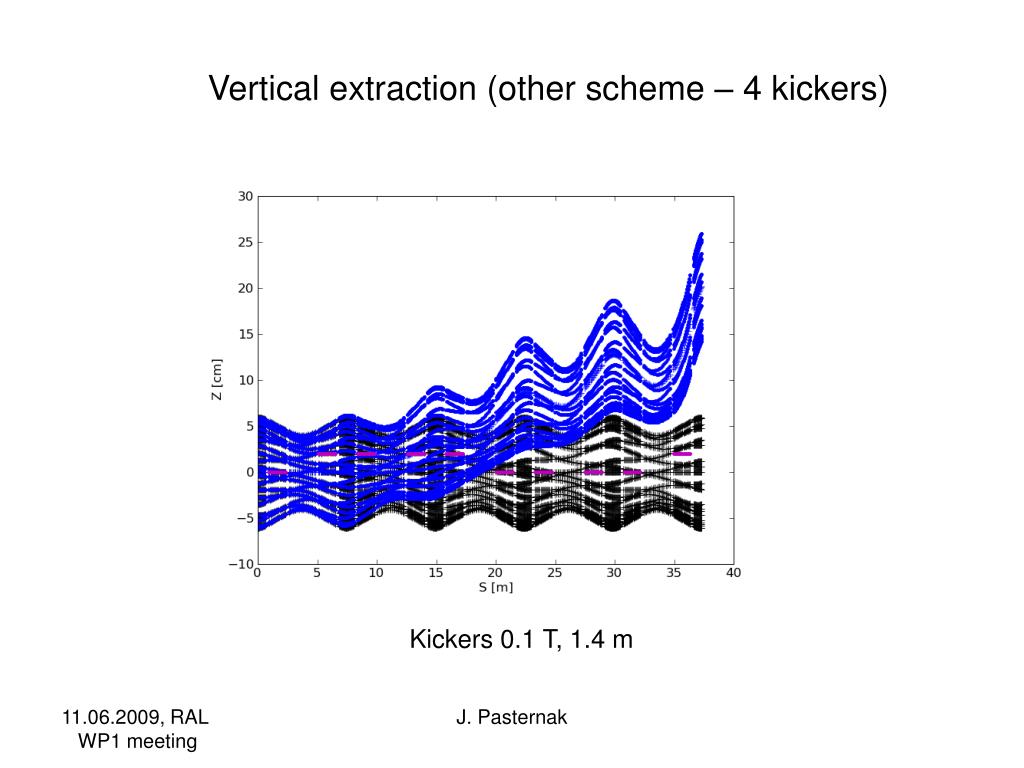 Vertical extraction (other scheme – 4 kickers)

30
25
20
15
10
5
0
−5
−10
Z [cm]
0 5 10 15 20 25 30 35 40
S [m]

Kickers 0.1 T, 1.4 m

11.06.2009, RAL
WP1 meeting

J. Pasternak